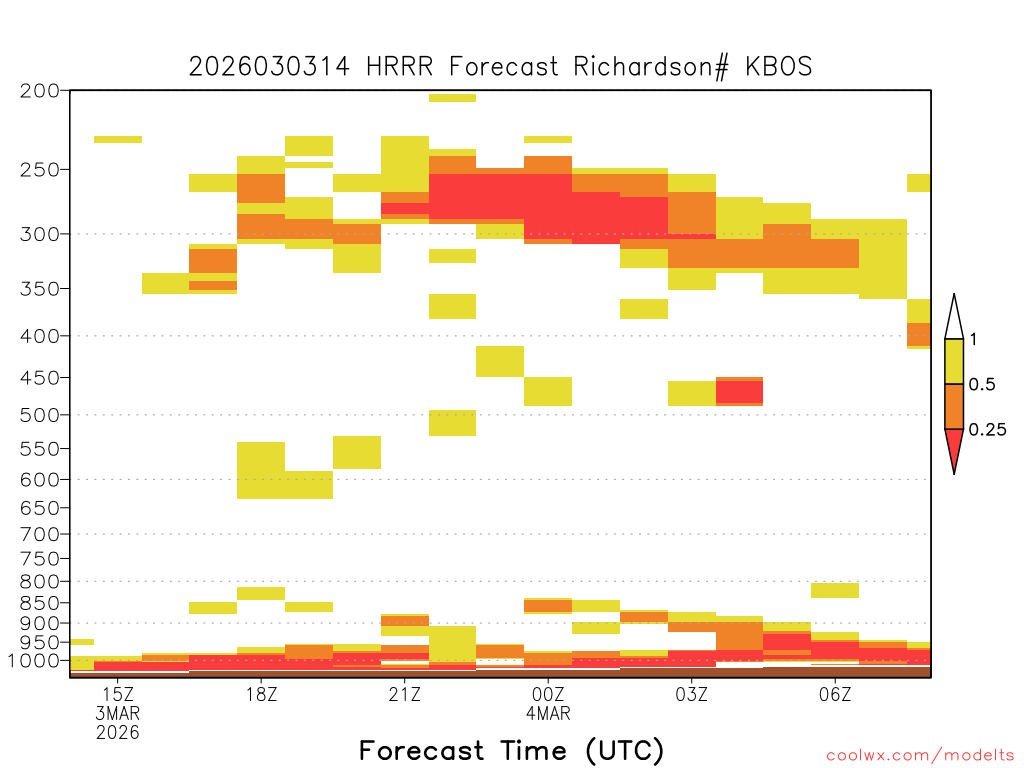 2026030314 HRRR Forecast Richardson# KBOS

200
250
300
350
400
450
500
550
600
650
700
750
800
850
900
950
1000

1
0.5
0.25

15Z
3MAR
2026
18Z
21Z
00Z
4MAR
03Z
06Z

Forecast Time (UTC)

coolwx.com/modelts